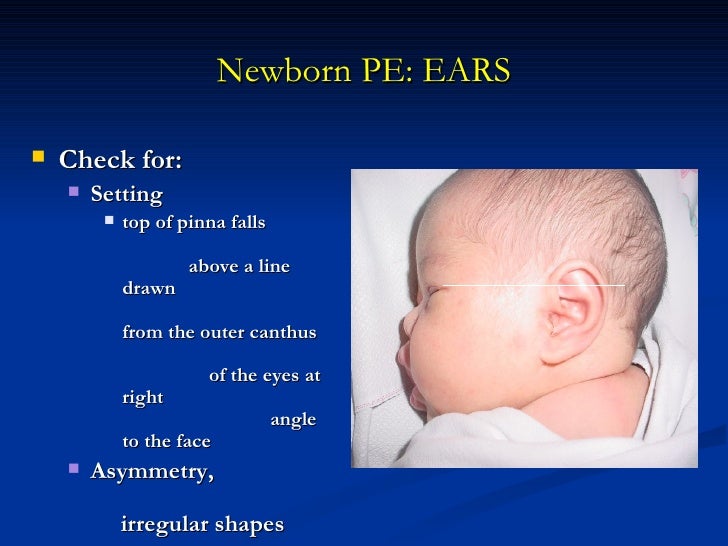 Newborn PE: EARS

Check for:

Setting

top of pinna falls above a line drawn from the outer canthus of the eyes at right angle to the face

Asymmetry, irregular shapes